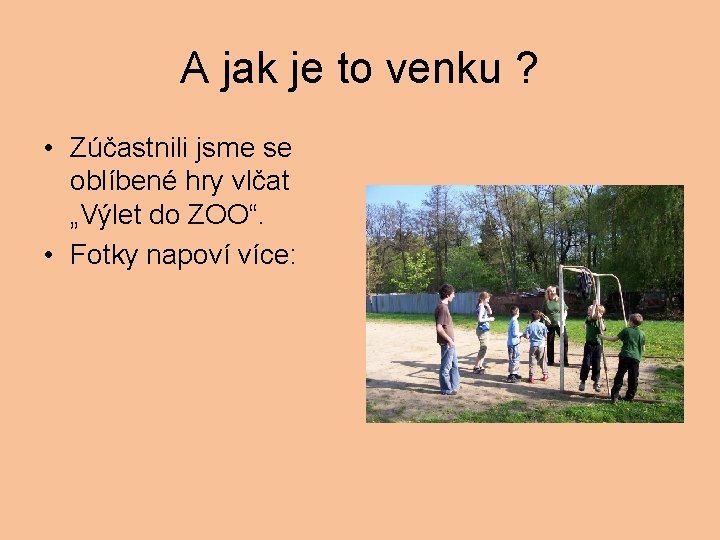 A jak je to venku ?

• Zúčastnili jsme se oblíbené hry vlčat „Výlet do ZOO“.
• Fotky napoví více: